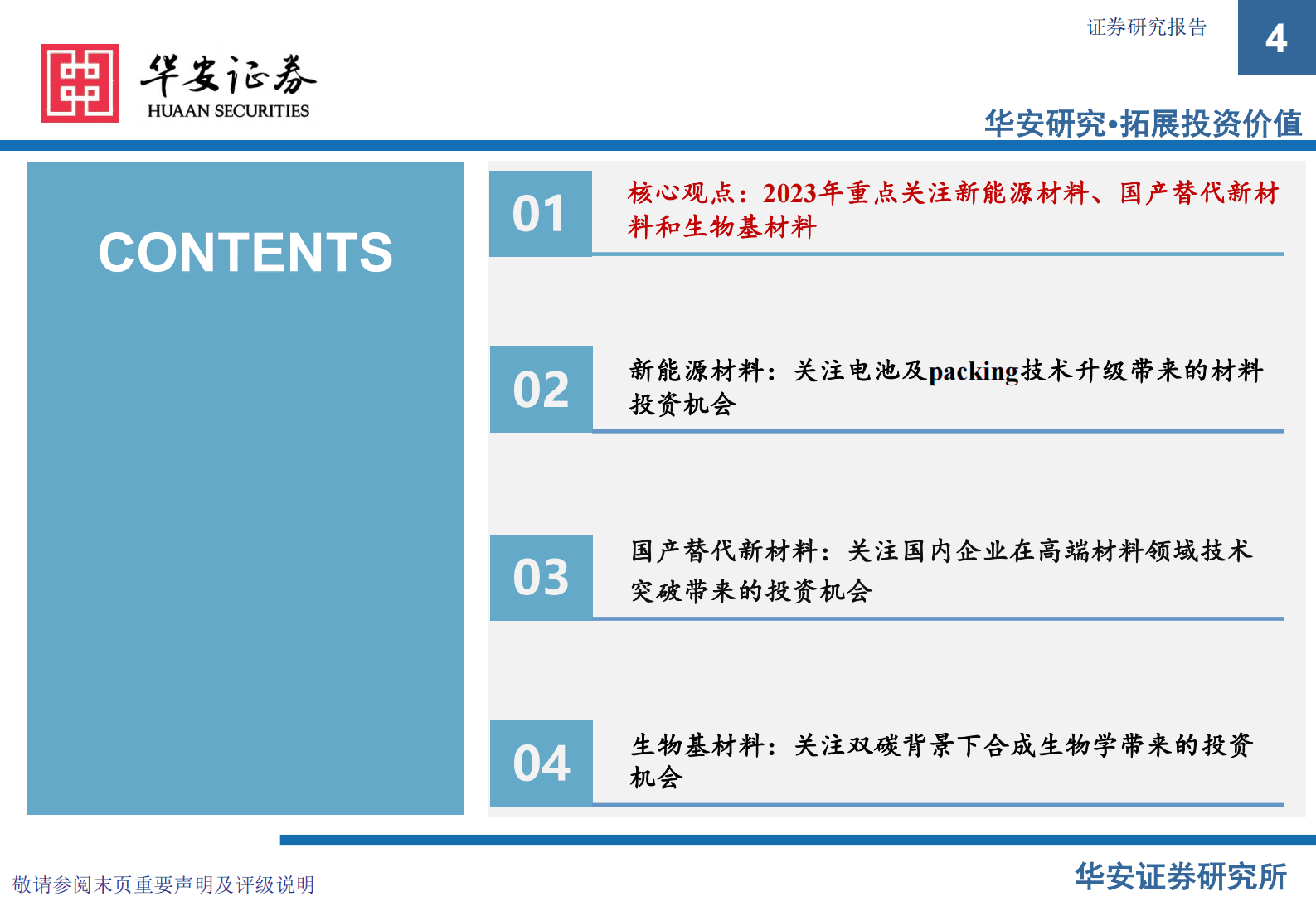 华安证券
HUAAN SECURITIES

证券研究报告

4

华安研究•拓展投资价值

CONTENTS

01

核心观点：2023年重点关注新能源材料、国产替代新材料和生物基材料

02

新能源材料：关注电池及packing技术升级带来的材料投资机会

03

国产替代新材料：关注国内企业在高端材料领域技术突破带来的投资机会

04

生物基材料：关注双碳背景下合成生物学带来的投资机会

敬请参阅末页重要声明及评级说明

华安证券研究所